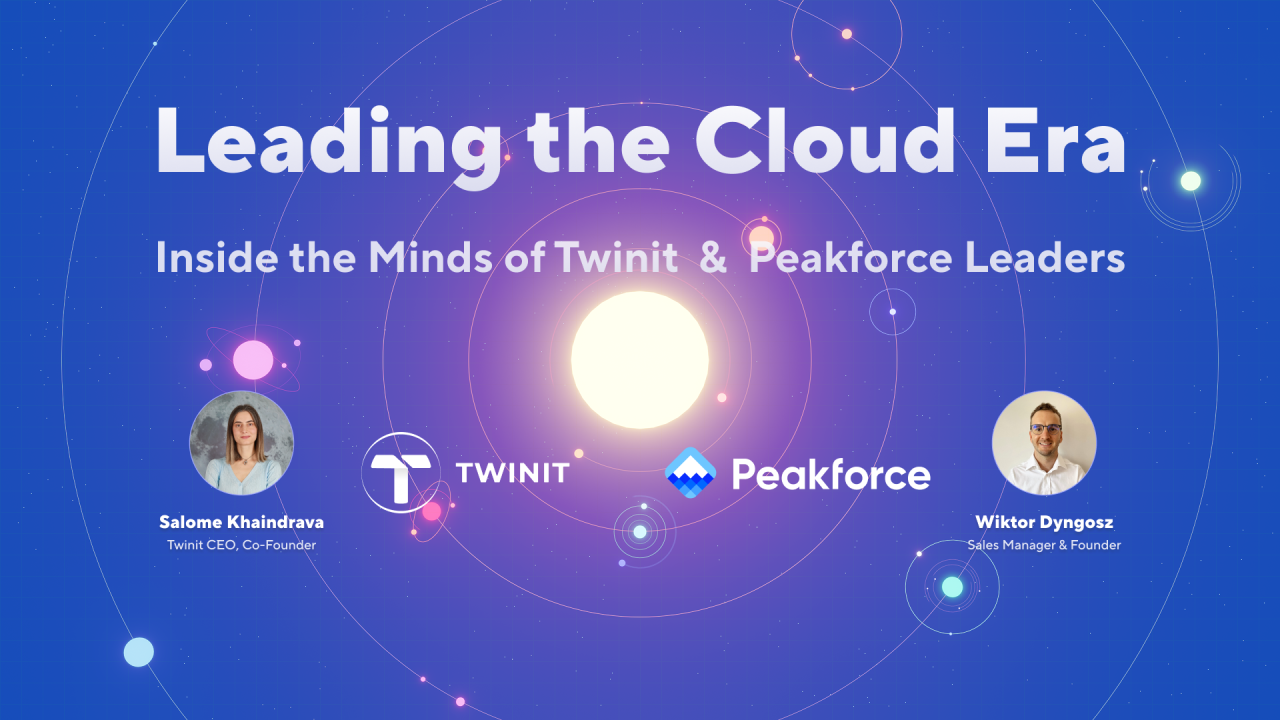 Leading the Cloud Era

Inside the Minds of Twinit & Peakforce Leaders

Salome Khaindrava
Twinit CEO, Co-Founder

TWINIT

Peakforce

Wiktor Dyngosz
Sales Manager & Founder